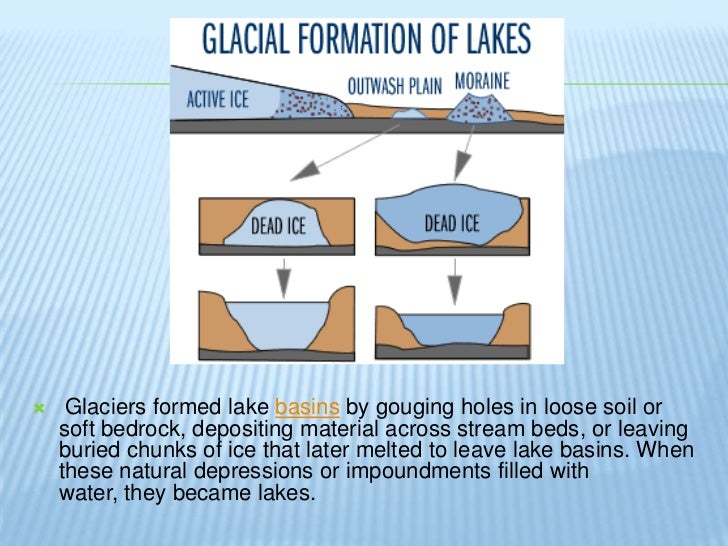 GLACIAL FORMATION OF LAKES

ACTIVE ICE

OUTWASH PLAIN

MORAINE

DEAD ICE

DEAD ICE

Glaciers formed lake basins by gouging holes in loose soil or soft bedrock, depositing material across stream beds, or leaving buried chunks of ice that later melted to leave lake basins. When these natural depressions or impoundments filled with water, they became lakes.